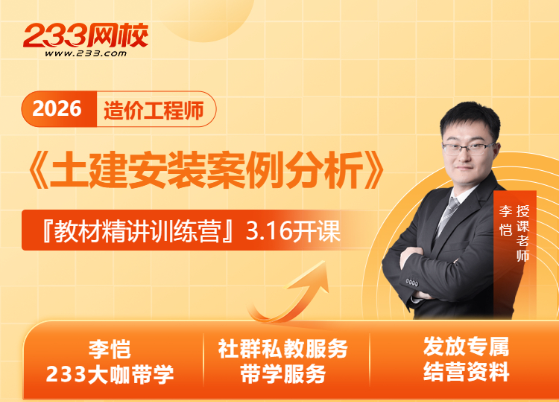 233网校
www.233.com

2026 造价工程师

《土建安装案例分析》

『教材精讲训练营』3.16开课

授课老师
李恺

李恺
233大咖带学

社群私教服务
带学服务

发放专属
结营资料